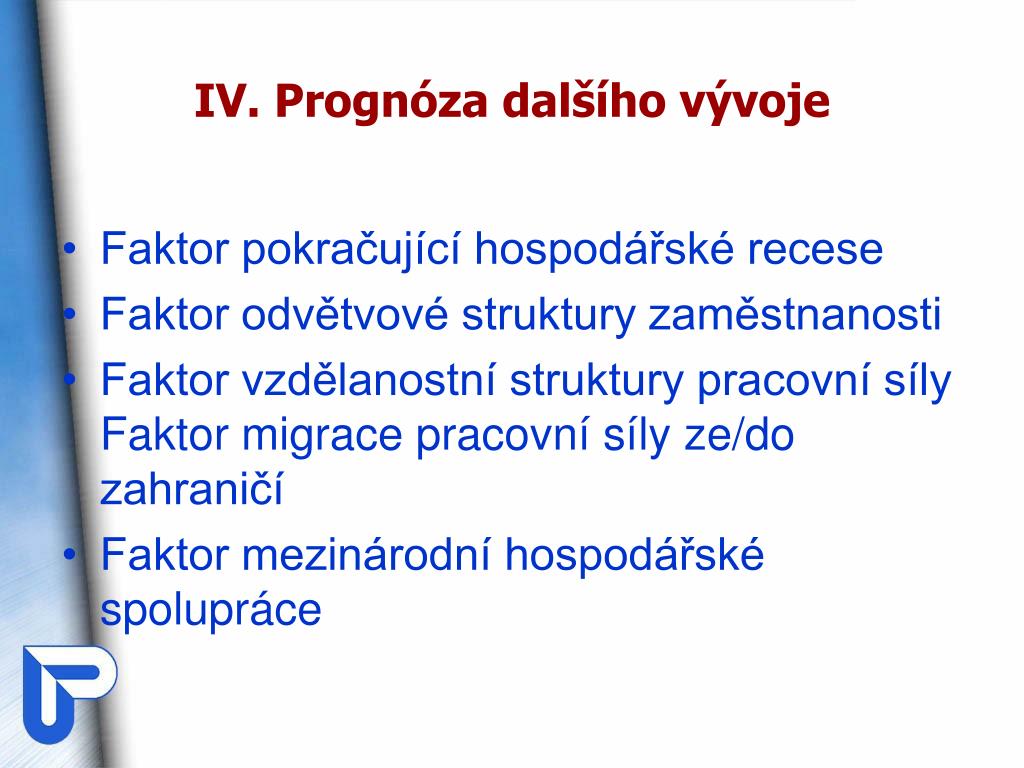 IV. Prognóza dalšího vývoje

• Faktor pokračující hospodářské recese
• Faktor odvětvové struktury zaměstnanosti
• Faktor vzdělanostní struktury pracovní síly Faktor migrace pracovní síly ze/do zahraničí
• Faktor mezinárodní hospodářské spolupráce